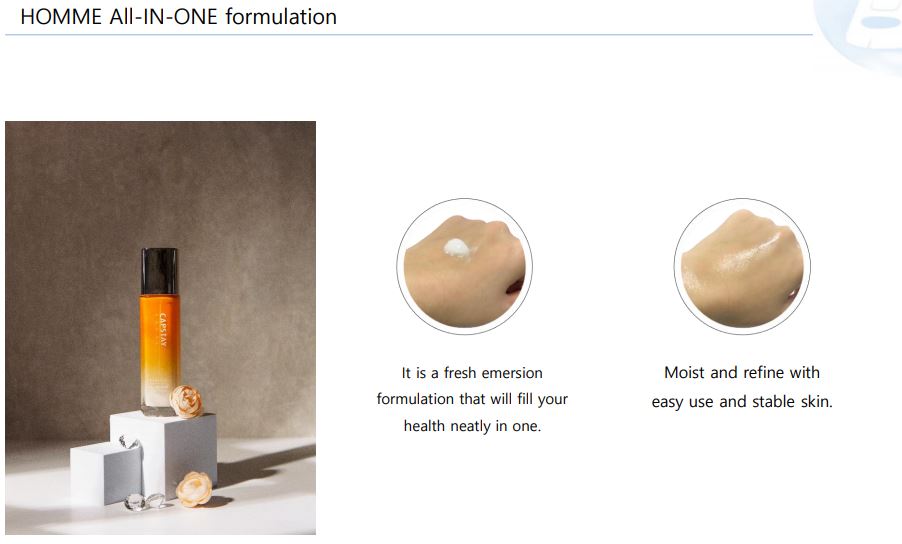 HOMME All-IN-ONE formulation

CAPSTAY

It is a fresh emersion formulation that will fill your health neatly in one.

Moist and refine with easy use and stable skin.